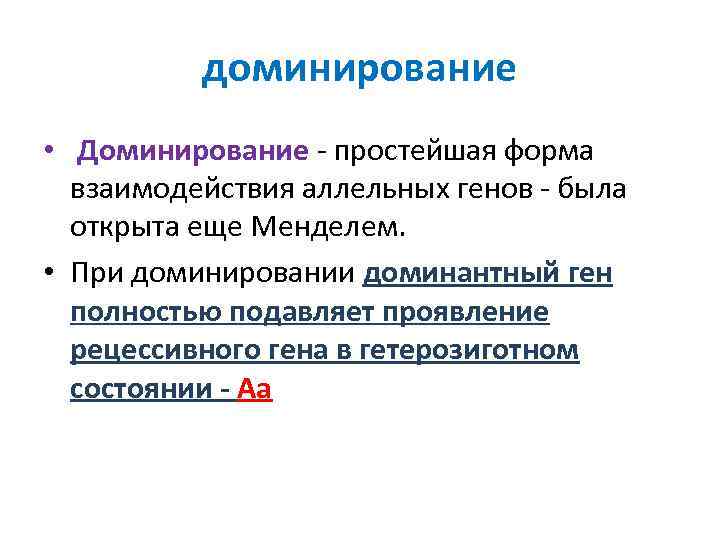 доминирование

• Доминирование - простейшая форма взаимодействия аллельных генов - была открыта еще Менделем.

• При доминировании доминантный ген полностью подавляет проявление рецессивного гена в гетерозиготном состоянии - Аа